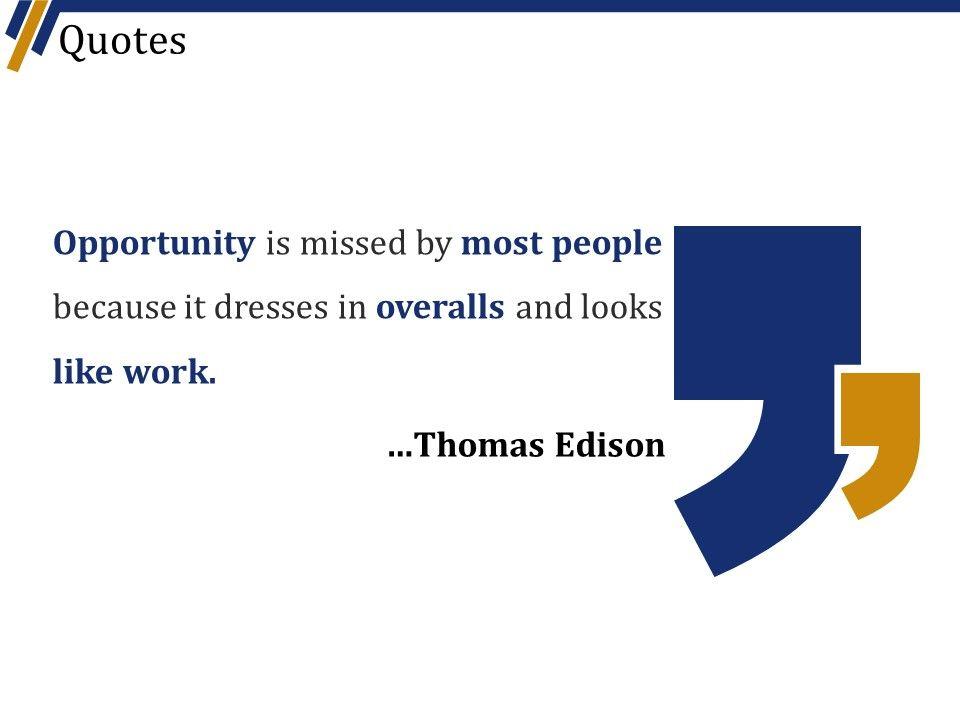 Quotes

Opportunity is missed by most people because it dresses in overalls and looks like work.

...Thomas Edison